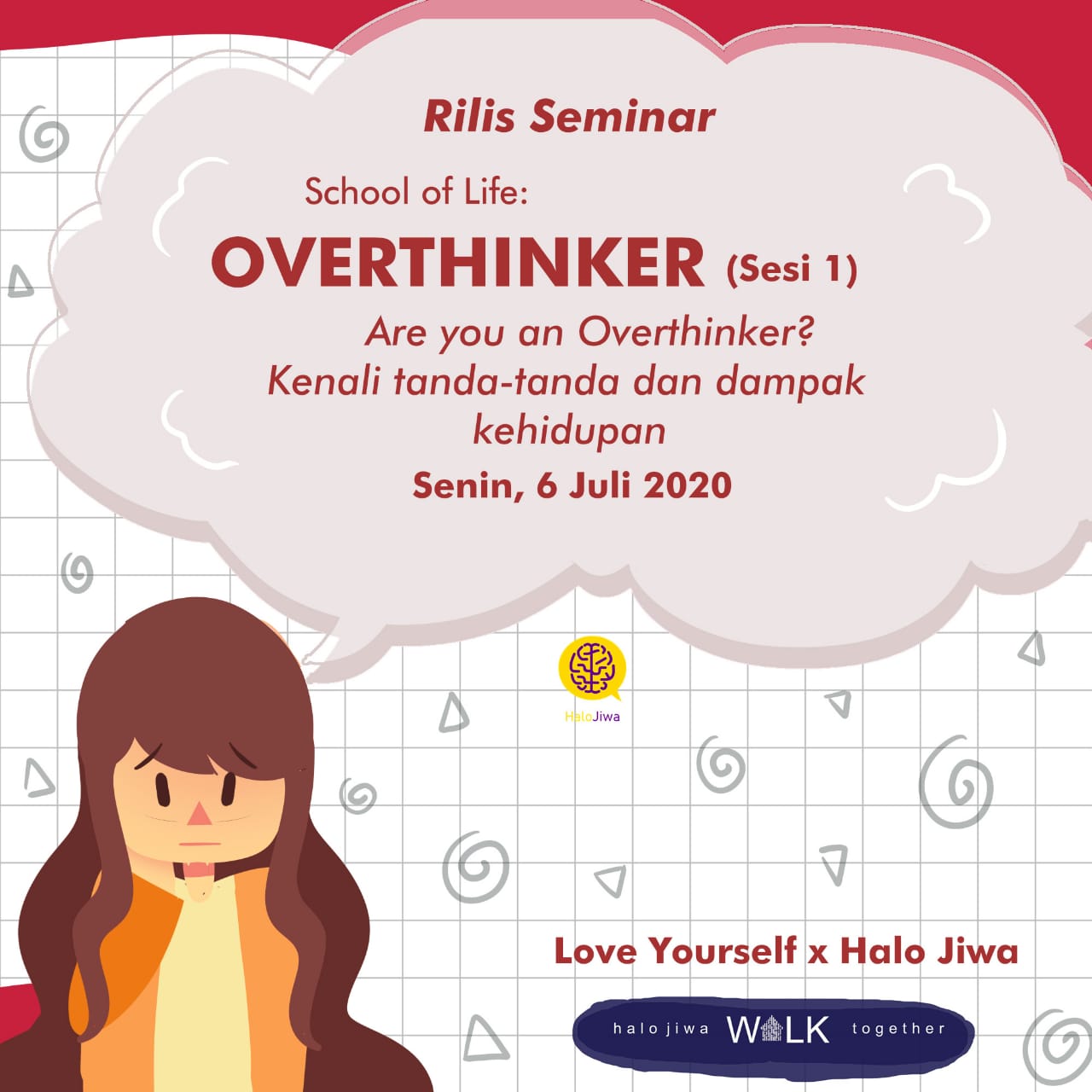 Rilis Seminar

School of Life:

OVERTHINKER (Sesi 1)

Are you an Overthinker?
Kenali tanda-tanda dan dampak kehidupan

Senin, 6 Juli 2020

HaloJiwa

Love Yourself x Halo Jiwa

halo jiwa WALK together